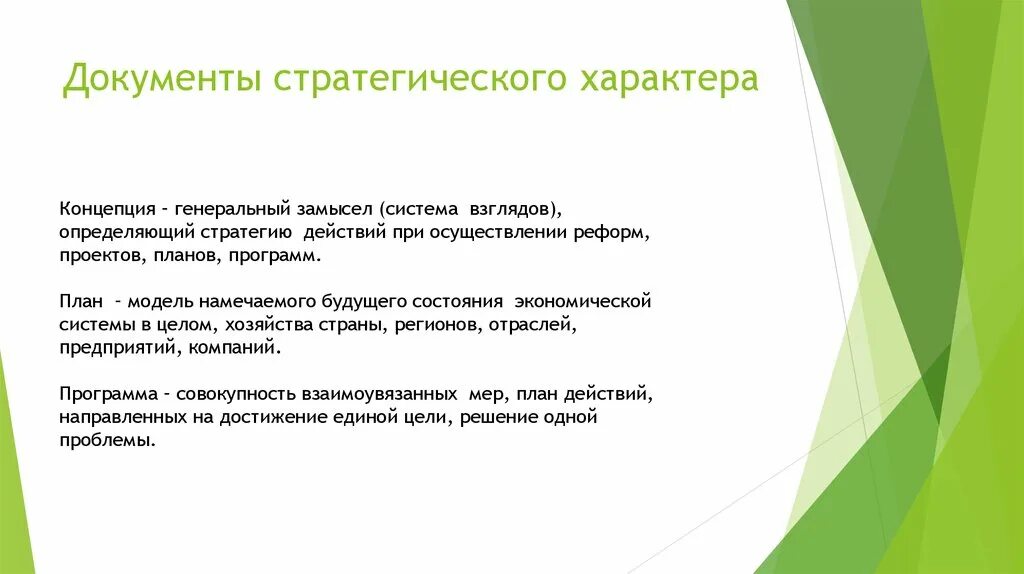 Документы стратегического характера

Концепция – генеральный замысел (система взглядов), определяющий стратегию действий при осуществлении реформ, проектов, планов, программ.

План – модель намечаемого будущего состояния экономической системы в целом, хозяйства страны, регионов, отраслей, предприятий, компаний.

Программа – совокупность взаимоувязанных мер, план действий, направленных на достижение единой цели, решение одной проблемы.